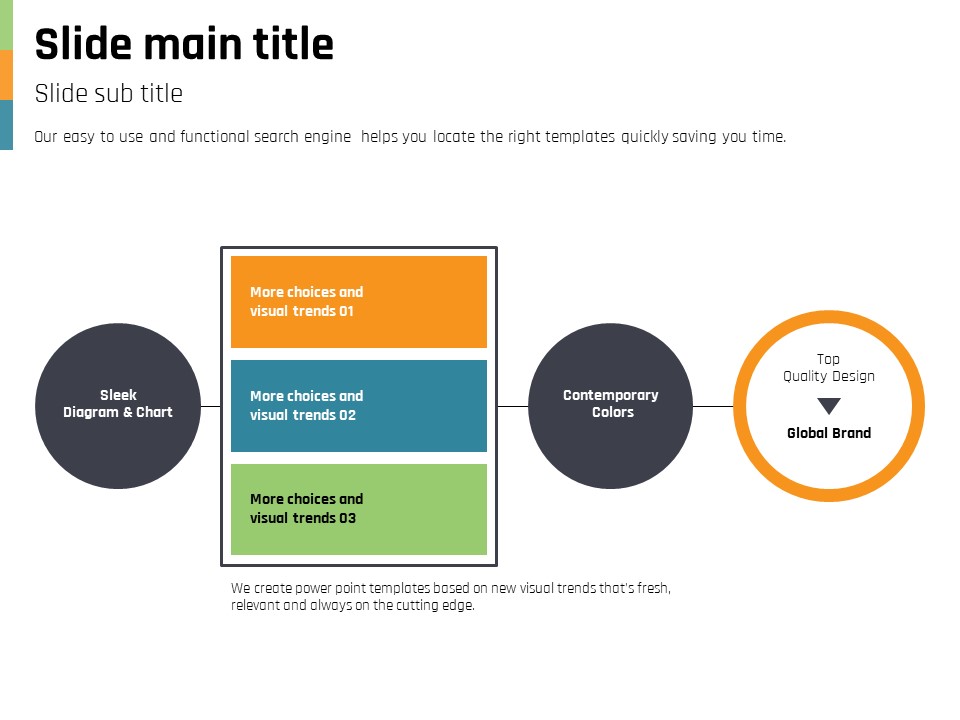 Slide main title

Slide sub title

Our easy to use and functional search engine helps you locate the right templates quickly saving you time.

Sleek
Diagram & Chart

More choices and visual trends 01

More choices and visual trends 02

More choices and visual trends 03

Contemporary Colors

Top
Quality Design

Global Brand

We create power point templates based on new visual trends that's fresh, relevant and always on the cutting edge.